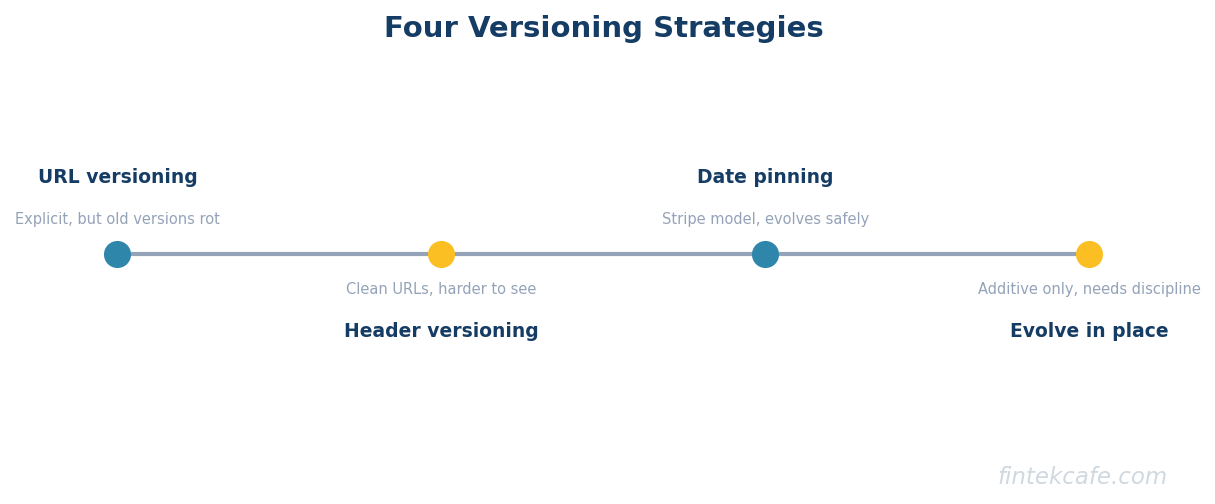 Four Versioning Strategies

URL versioning

Explicit, but old versions rot

Clean URLs, harder to see

Header versioning

Date pinning

Stripe model, evolves safely

Additive only, needs discipline

Evolve in place

fintekcafe.com